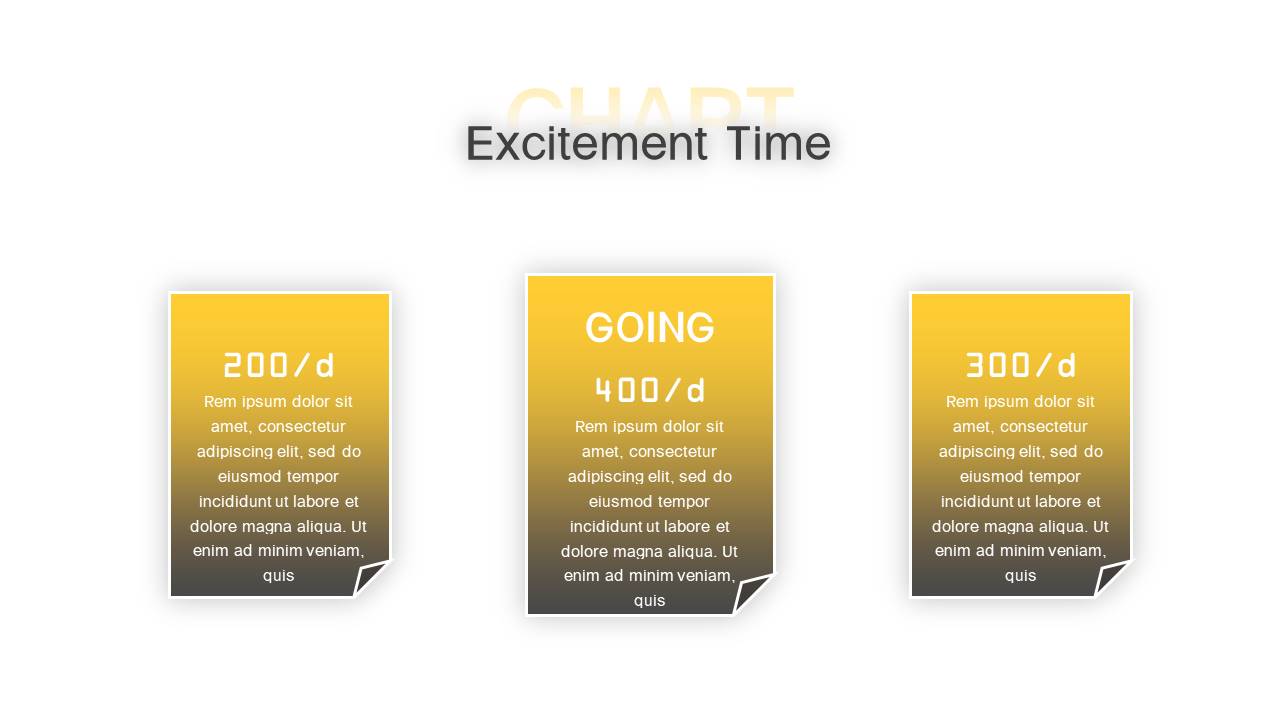 CHART
Excitement Time

200/d
Rem ipsum dolor sit amet, consectetur adipiscing elit, sed do eiusmod tempor incididunt ut labore et dolore magna aliqua. Ut enim ad minim veniam, quis

GOING
400/d
Rem ipsum dolor sit amet, consectetur adipiscing elit, sed do eiusmod tempor incididunt ut labore et dolore magna aliqua. Ut enim ad minim veniam, quis

300/d
Rem ipsum dolor sit amet, consectetur adipiscing elit, sed do eiusmod tempor incididunt ut labore et dolore magna aliqua. Ut enim ad minim veniam, quis